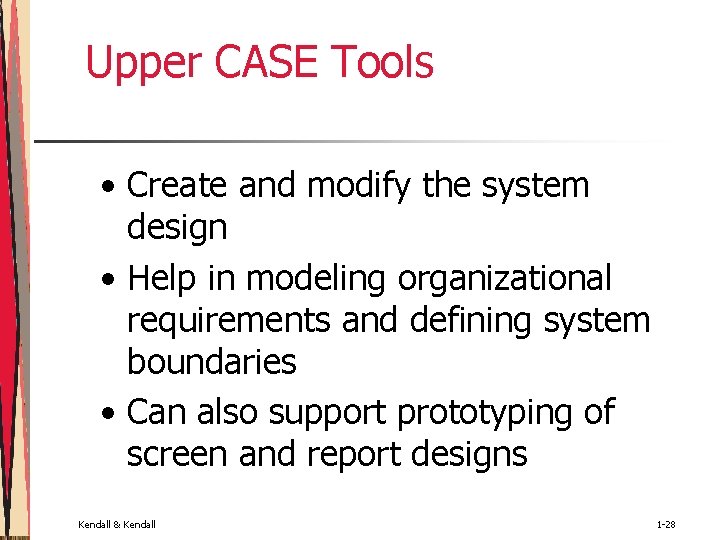 Upper CASE Tools

• Create and modify the system design
• Help in modeling organizational requirements and defining system boundaries
• Can also support prototyping of screen and report designs

Kendall & Kendall

1-28